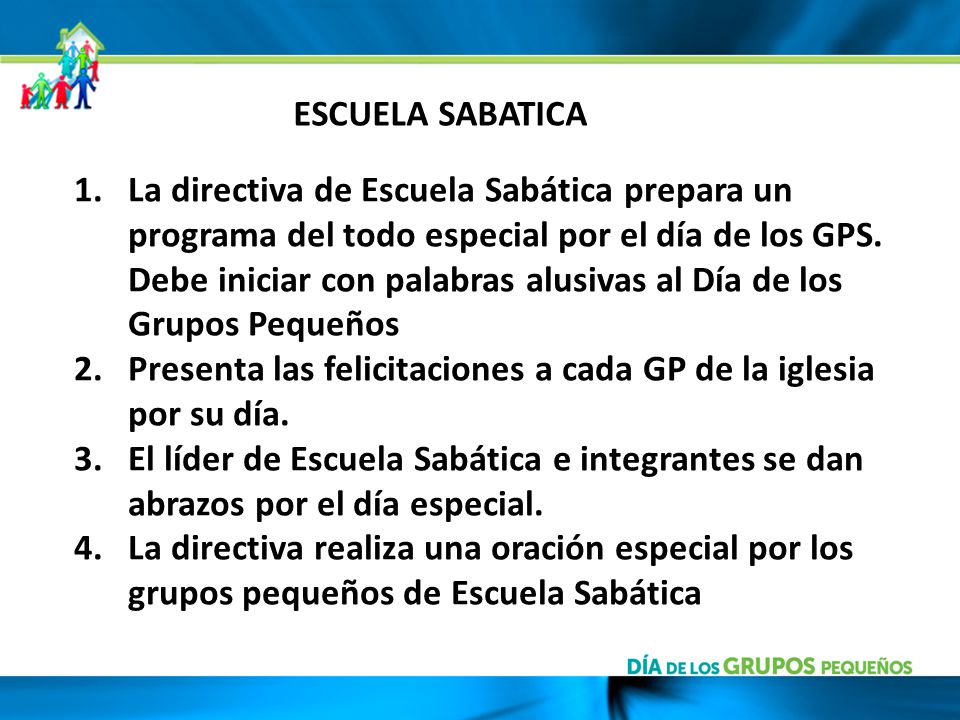 ESCUELA SABATICA

1. La directiva de Escuela Sabática prepara un programa del todo especial por el día de los GPS. Debe iniciar con palabras alusivas al Día de los Grupos Pequeños
2. Presenta las felicitaciones a cada GP de la iglesia por su día.
3. El líder de Escuela Sabática e integrantes se dan abrazos por el día especial.
4. La directiva realiza una oración especial por los grupos pequeños de Escuela Sabática

DÍA DE LOS GRUPOS PEQUEÑOS